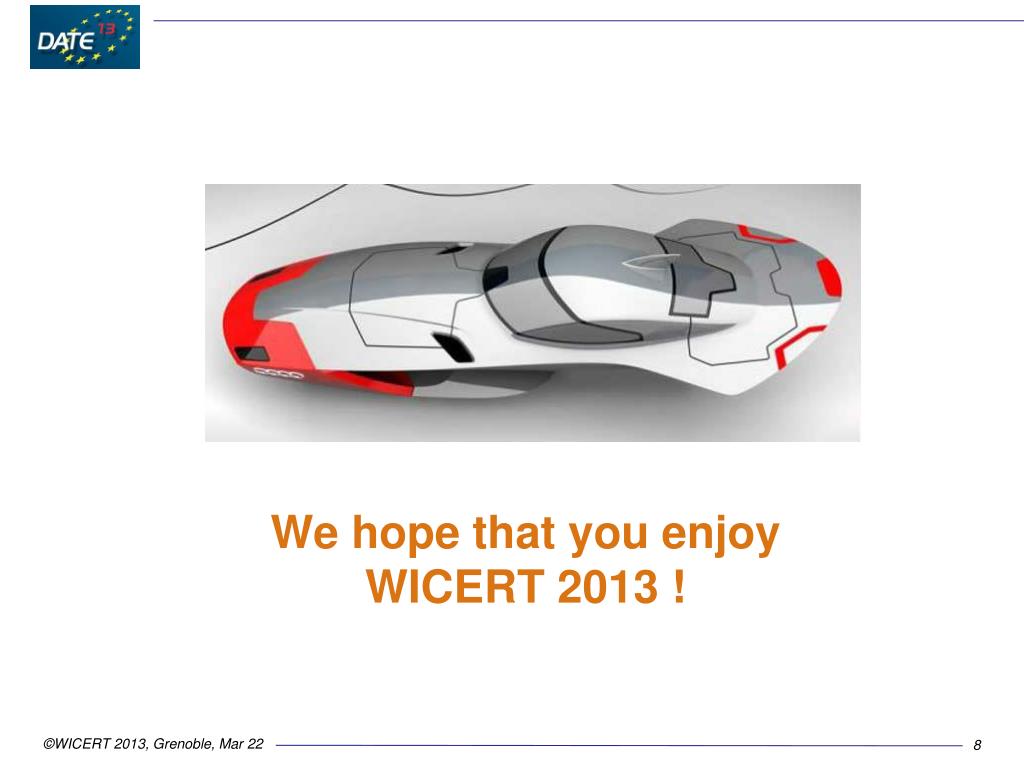 DATE 13

We hope that you enjoy WICERT 2013 !

©WICERT 2013, Grenoble, Mar 22

8